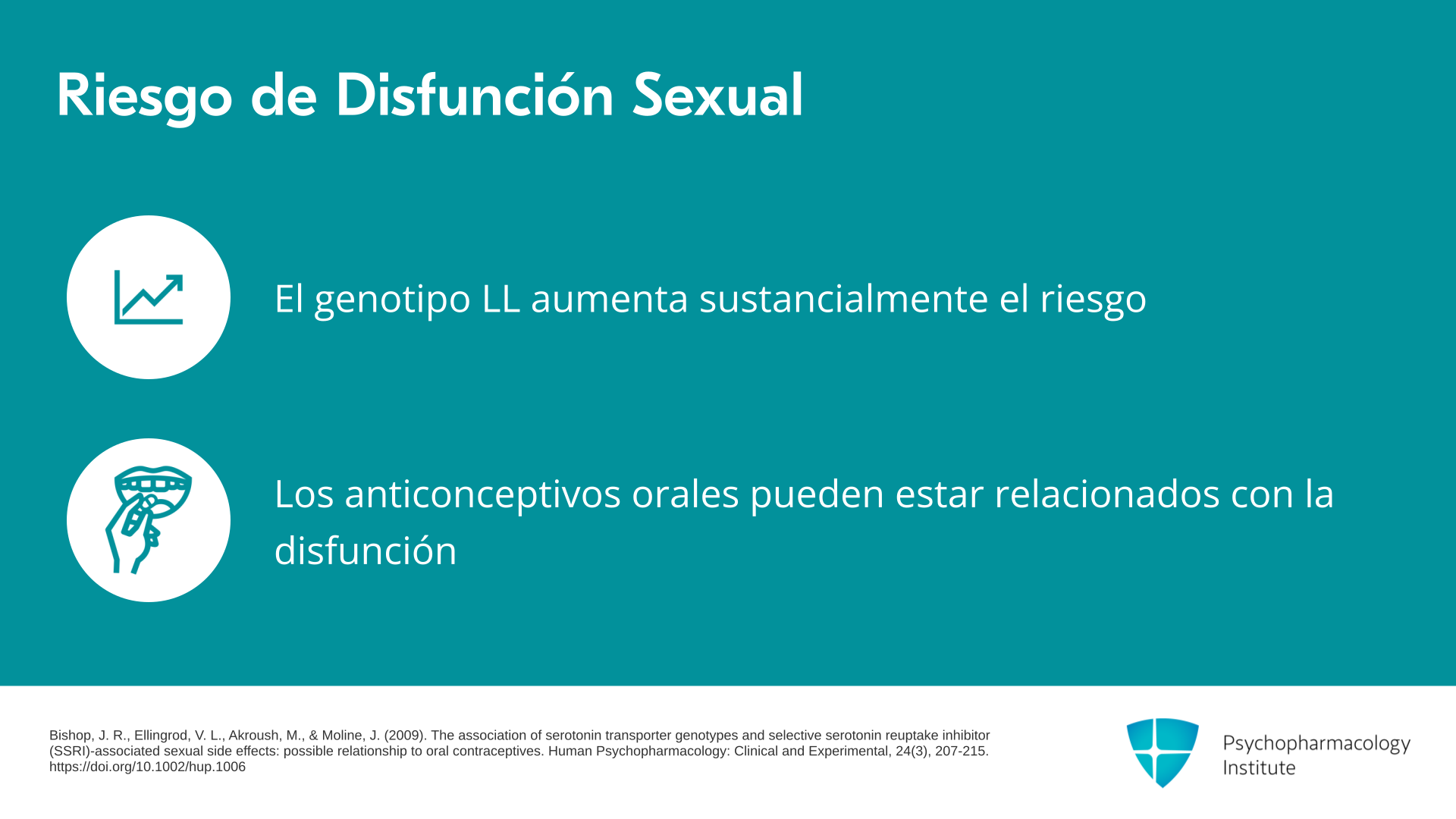 Riesgo de Disfunción Sexual

El genotipo LL aumenta sustancialmente el riesgo

Los anticonceptivos orales pueden estar relacionados con la disfunción

Bishop, J. R., Ellingrod, V. L., Akroush, M., & Moline, J. (2009). The association of serotonin transporter genotypes and selective serotonin reuptake inhibitor (SSRI)-associated sexual side effects: possible relationship to oral contraceptives. Human Psychopharmacology: Clinical and Experimental, 24(3), 207-215. https://doi.org/10.1002/hup.1006

Psychopharmacology Institute